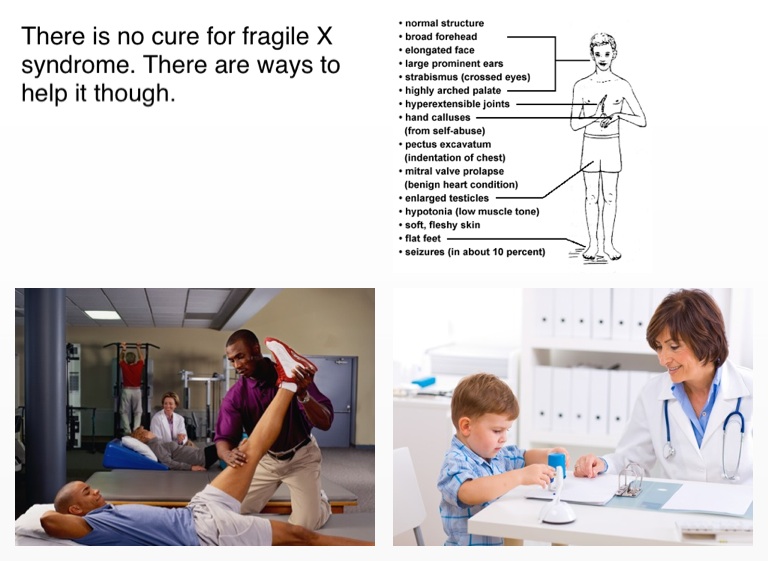 There is no cure for fragile X syndrome. There are ways to help it though.

• normal structure
• broad forehead
• elongated face
• large prominent ears
• strabismus (crossed eyes)
• highly arched palate
• hyperextensible joints
• hand calluses (from self-abuse)
• pectus excavatum (indentation of chest)
• mitral valve prolapse (benign heart condition)
• enlarged testicles
• hypotonia (low muscle tone)
• soft, fleshy skin
• flat feet
• seizures (in about 10 percent)